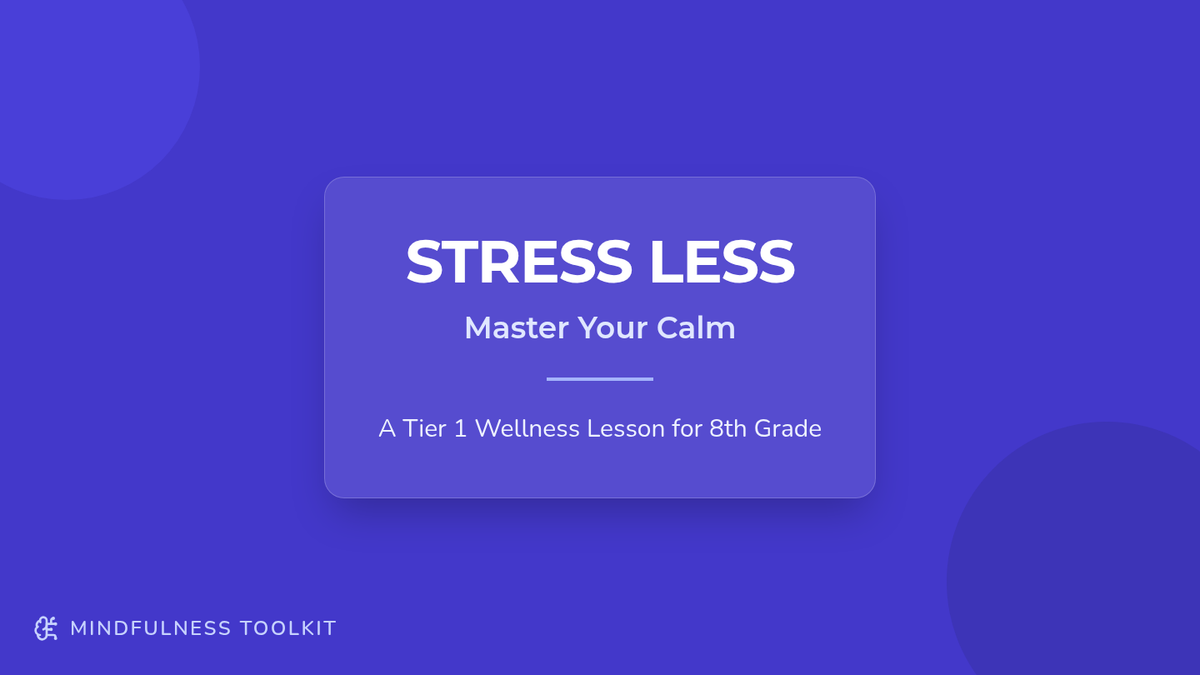 STRESS LESS

Master Your Calm

A Tier 1 Wellness Lesson for 8th Grade

MINDFULNESS TOOLKIT